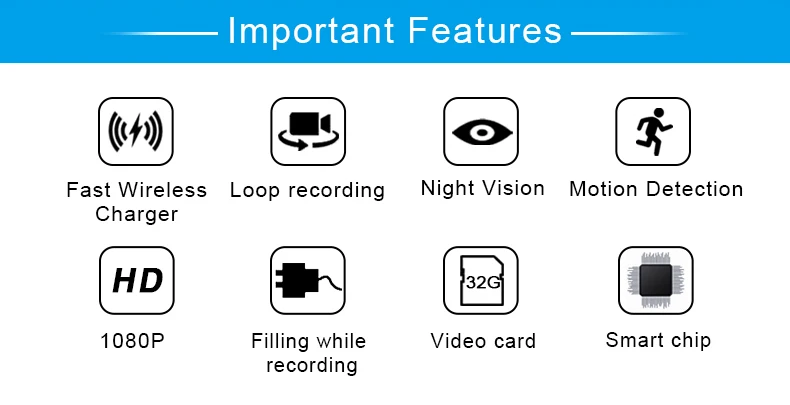 Important Features

Fast Wireless Charger

Loop recording

Night Vision

Motion Detection

HD

1080P

Filling while recording

32G

Video card

Smart chip